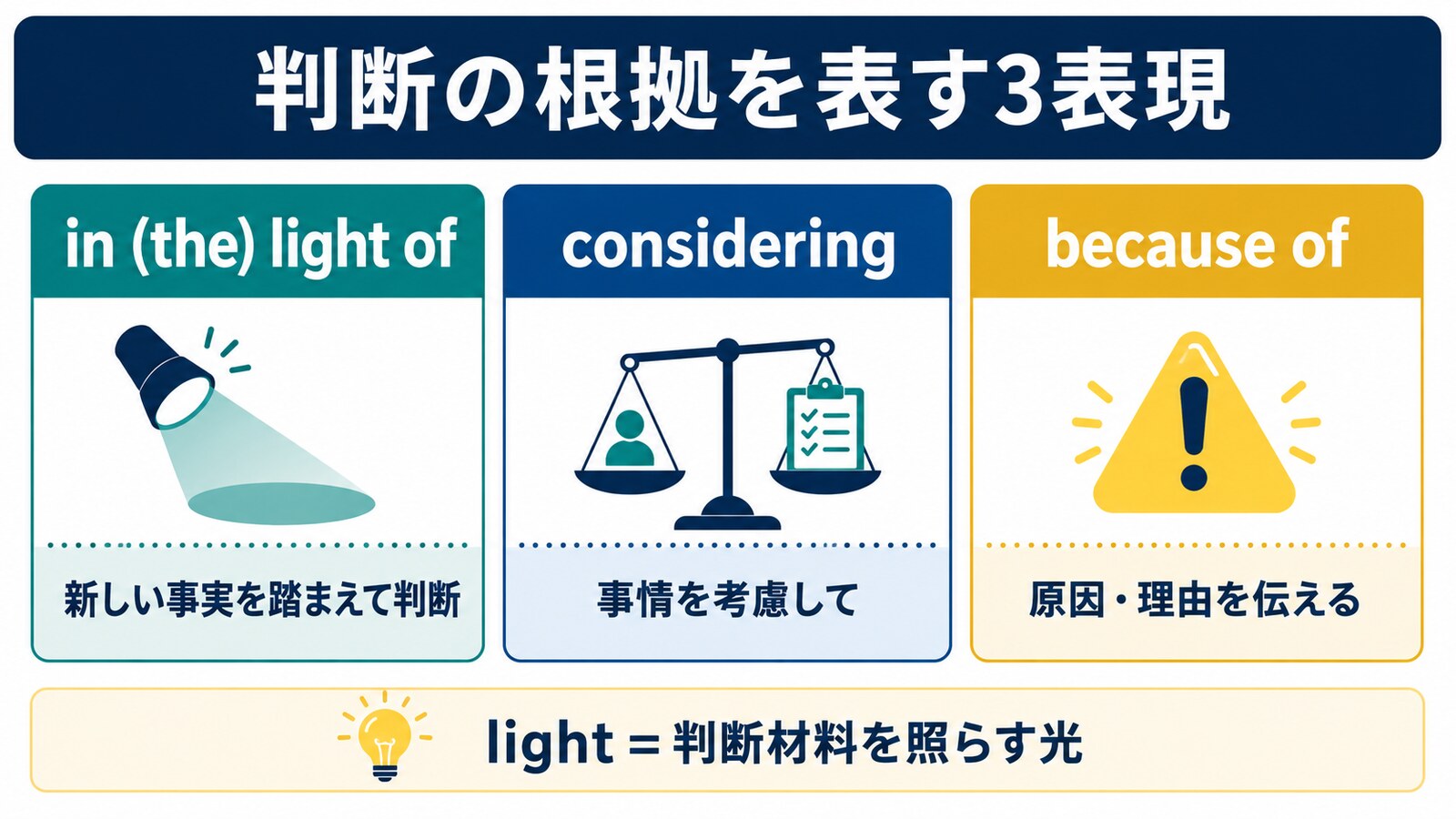 判断の根拠を表す3表現

in (the) light of

新しい事実を踏まえて判断

considering

事情を考慮して

because of

原因・理由を伝える

light = 判断材料を照らす光